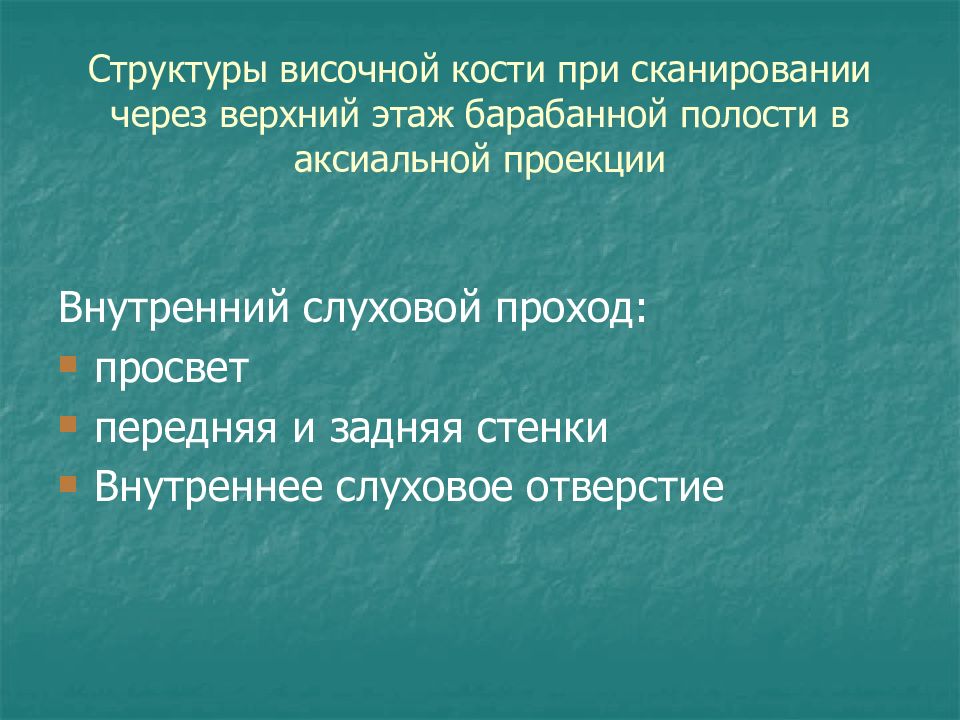 Структуры височной кости при сканировании через верхний этаж барабанной полости в аксиальной проекции

Внутренний слуховой проход:
- просвет
- передняя и задняя стенки
- Внутреннее слуховое отверстие